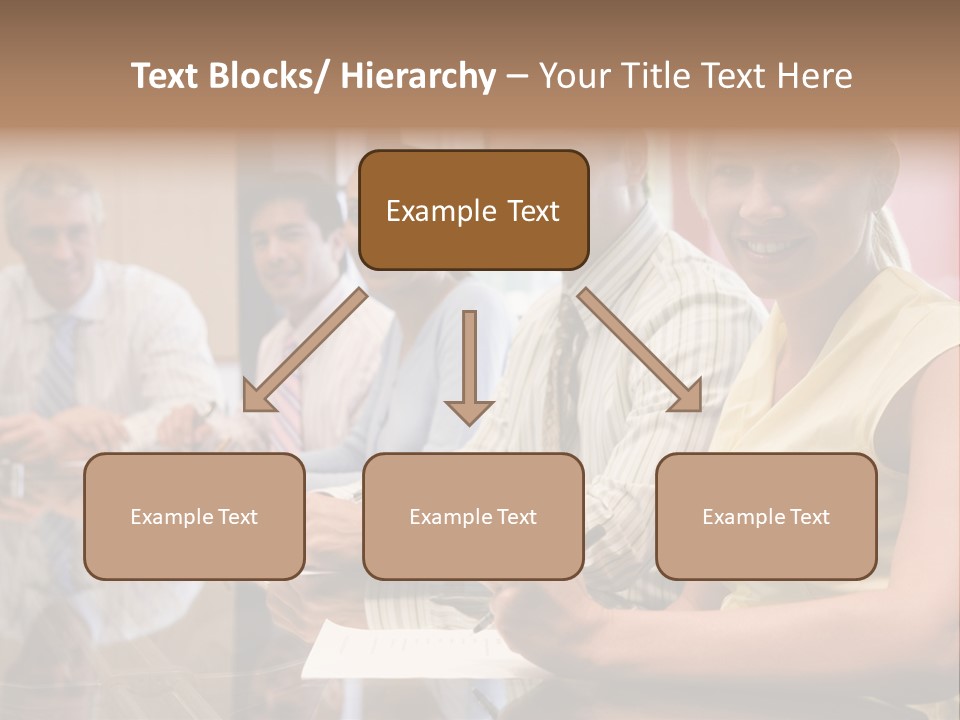 Text Blocks/ Hierarchy – Your Title Text Here

Example Text

Example Text

Example Text

Example Text